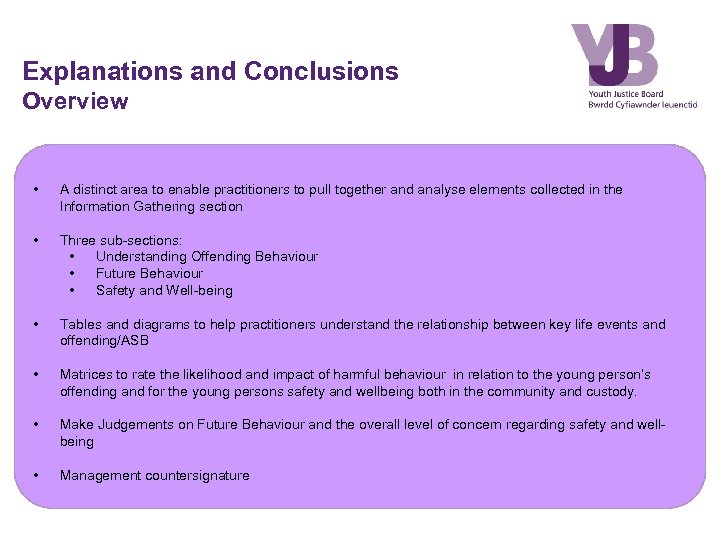 Explanations and Conclusions
Overview

YJB
Youth Justice Board
Bwrdd Cyfiawnder Ieuenctid

• A distinct area to enable practitioners to pull together and analyse elements collected in the Information Gathering section

• Three sub-sections:
  • Understanding Offending Behaviour
  • Future Behaviour
  • Safety and Well-being

• Tables and diagrams to help practitioners understand the relationship between key life events and offending/ASB

• Matrices to rate the likelihood and impact of harmful behaviour in relation to the young person's offending and for the young persons safety and wellbeing both in the community and custody.

• Make Judgements on Future Behaviour and the overall level of concern regarding safety and well-being

• Management countersignature